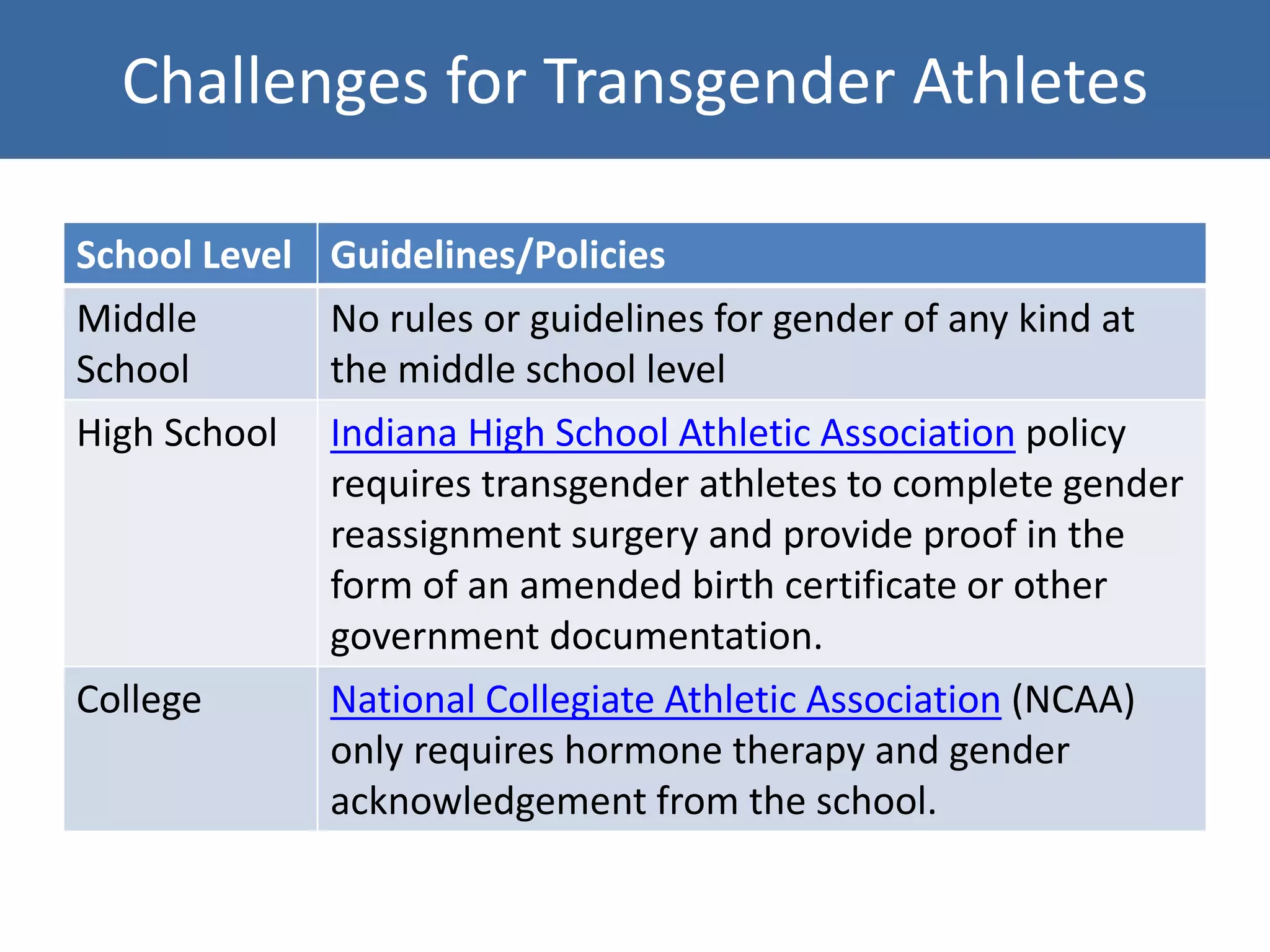 Challenges for Transgender Athletes

| School Level | Guidelines/Policies |
|---|---|
| Middle School | No rules or guidelines for gender of any kind at the middle school level |
| High School | Indiana High School Athletic Association policy requires transgender athletes to complete gender reassignment surgery and provide proof in the form of an amended birth certificate or other government documentation. |
| College | National Collegiate Athletic Association (NCAA) only requires hormone therapy and gender acknowledgement from the school. |